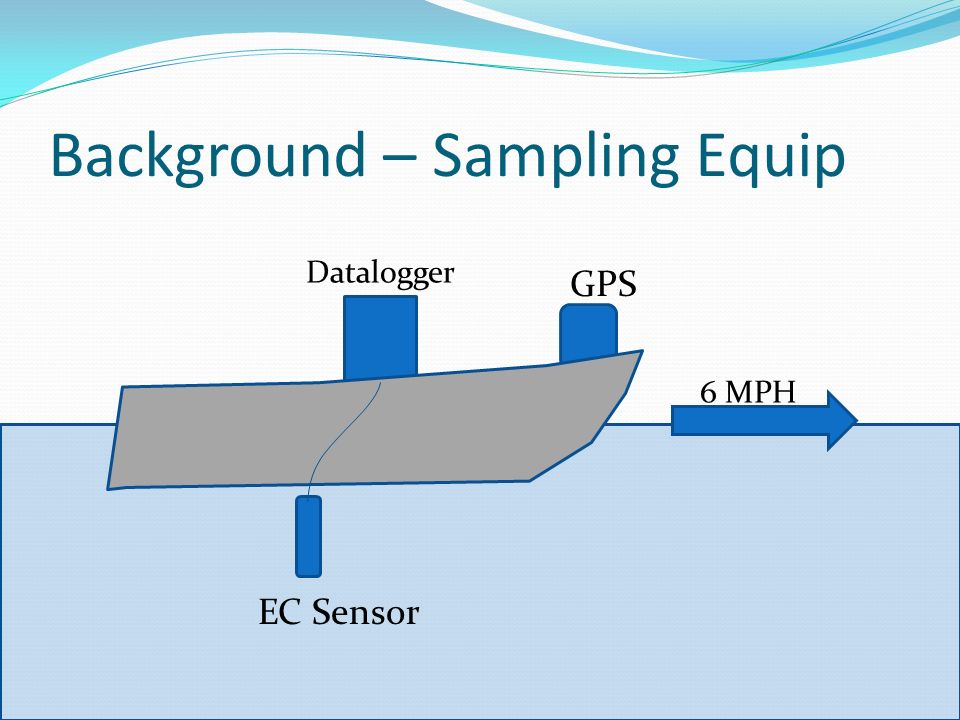 Background – Sampling Equip

Datalogger

GPS

6 MPH

EC Sensor